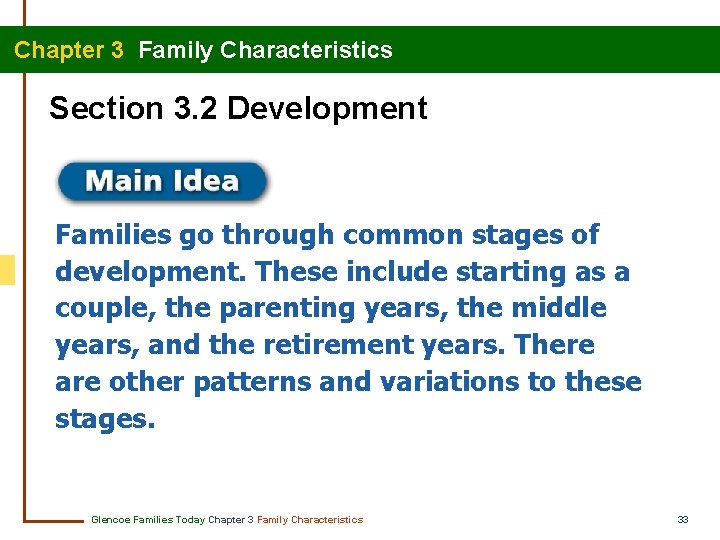 Chapter 3 Family Characteristics

Section 3.2 Development

Main Idea

Families go through common stages of development. These include starting as a couple, the parenting years, the middle years, and the retirement years. There are other patterns and variations to these stages.

Glencoe Families Today Chapter 3 Family Characteristics

33